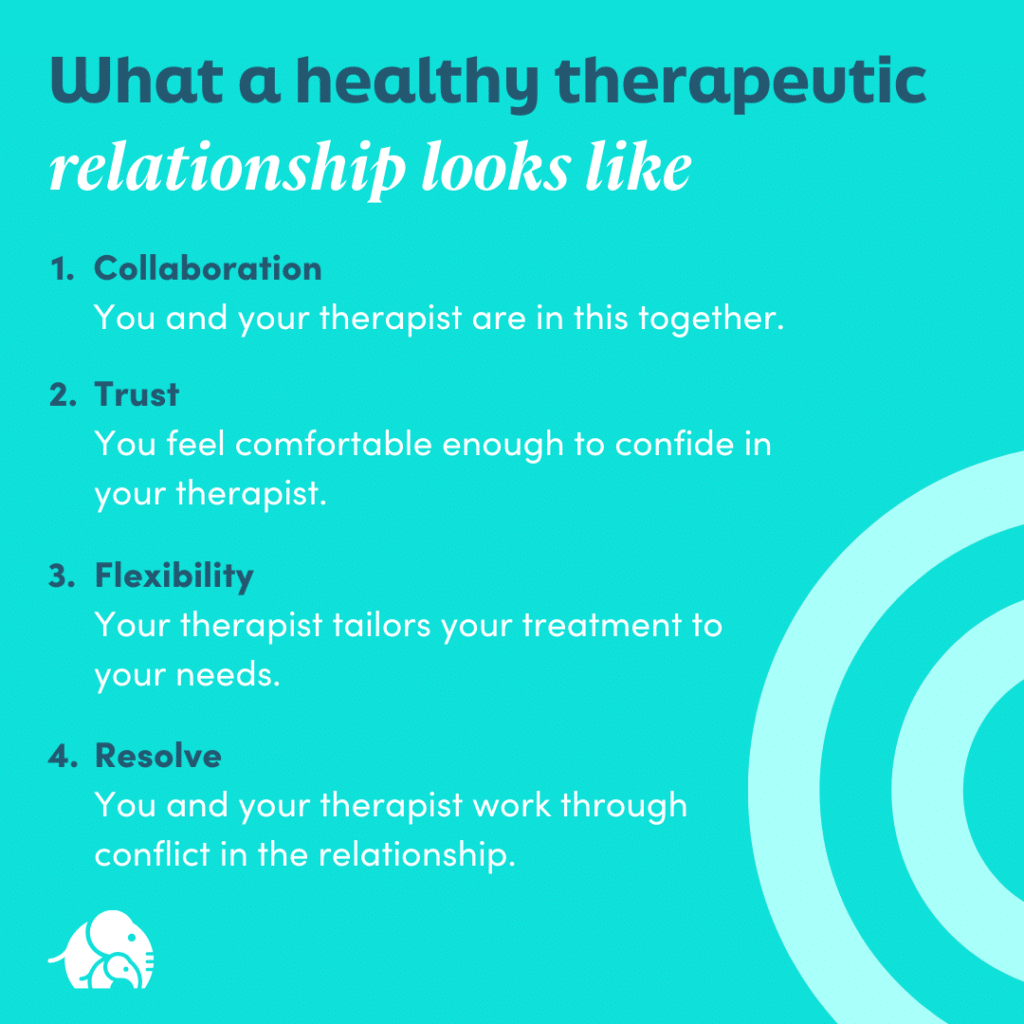 What a healthy therapeutic relationship looks like

1. Collaboration
You and your therapist are in this together.

2. Trust
You feel comfortable enough to confide in your therapist.

3. Flexibility
Your therapist tailors your treatment to your needs.

4. Resolve
You and your therapist work through conflict in the relationship.